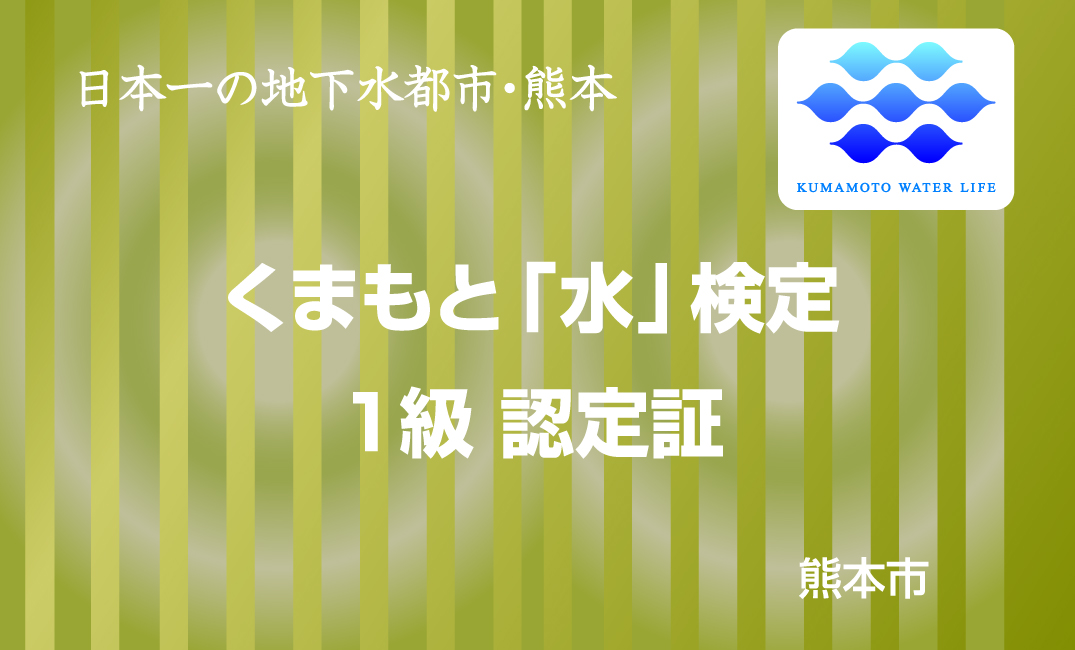 日本一の地下水都市・熊本

KUMAMOTO WATER LIFE

くまもと「水」検定

1級 認定証

熊本市